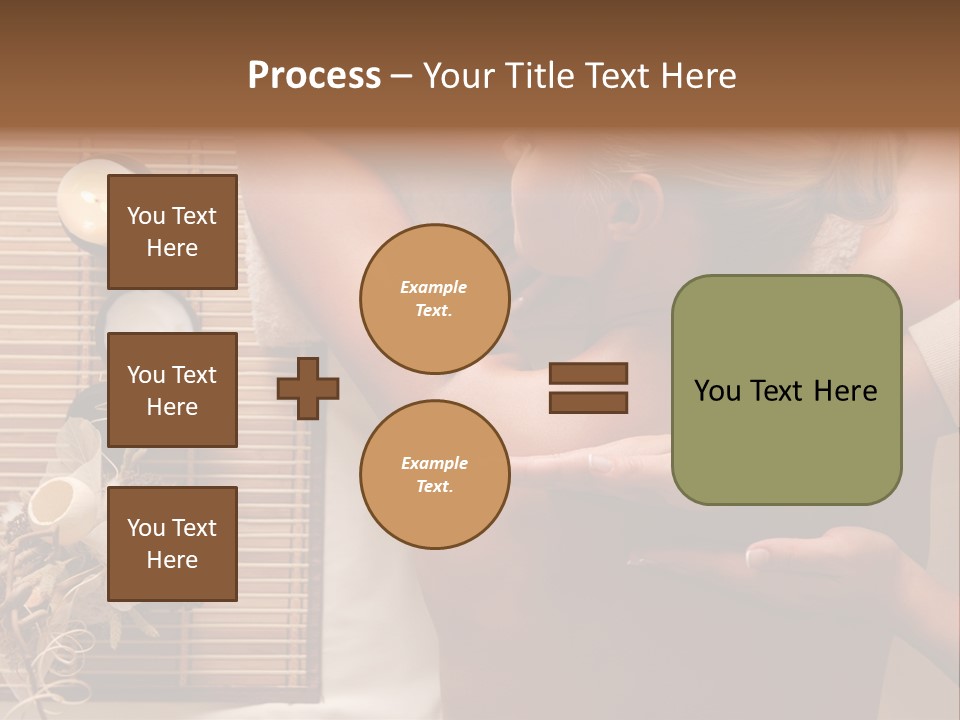 Process – Your Title Text Here

You Text Here

You Text Here

You Text Here

Example Text.

Example Text.

You Text Here